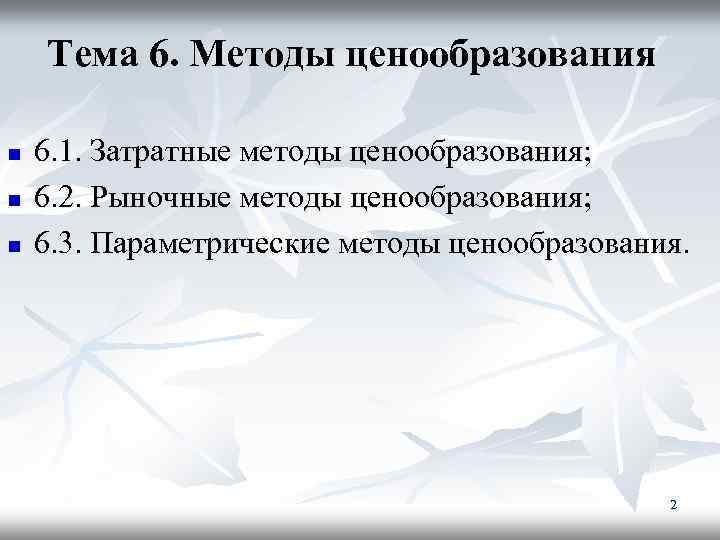 Тема 6. Методы ценообразования

6.1. Затратные методы ценообразования;
6.2. Рыночные методы ценообразования;
6.3. Параметрические методы ценообразования.

2